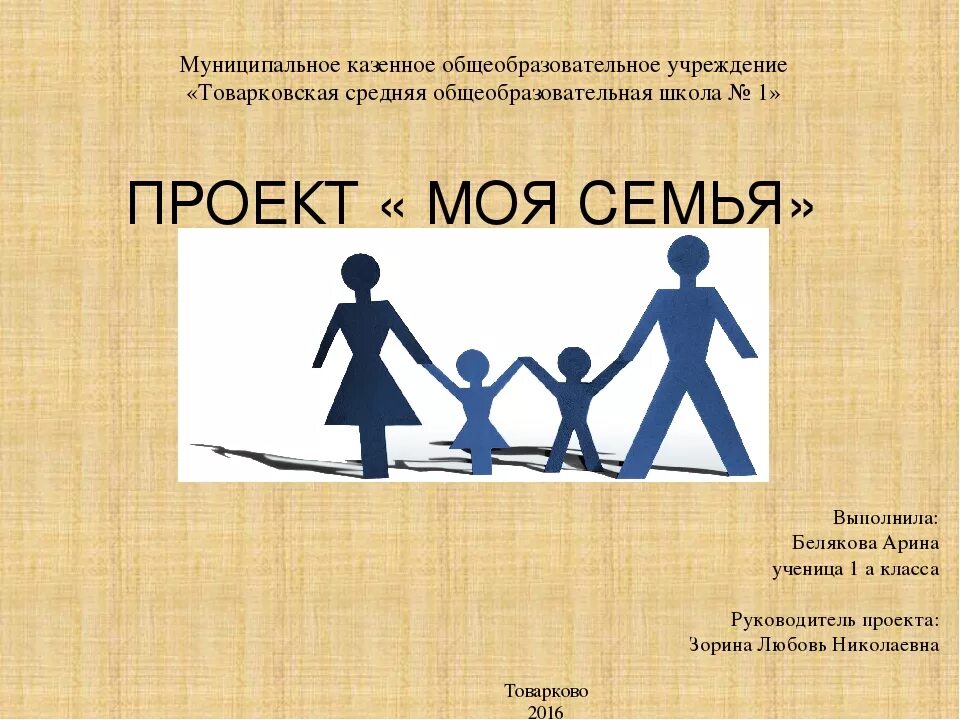 Муниципальное казенное общеобразовательное учреждение
«Товарковская средняя общеобразовательная школа № 1»

ПРОЕКТ « МОЯ СЕМЬЯ»

Выполнила:
Белякова Арина
ученица 1 а класса

Руководитель проекта:
Зорина Любовь Николаевна

Товарково
2016